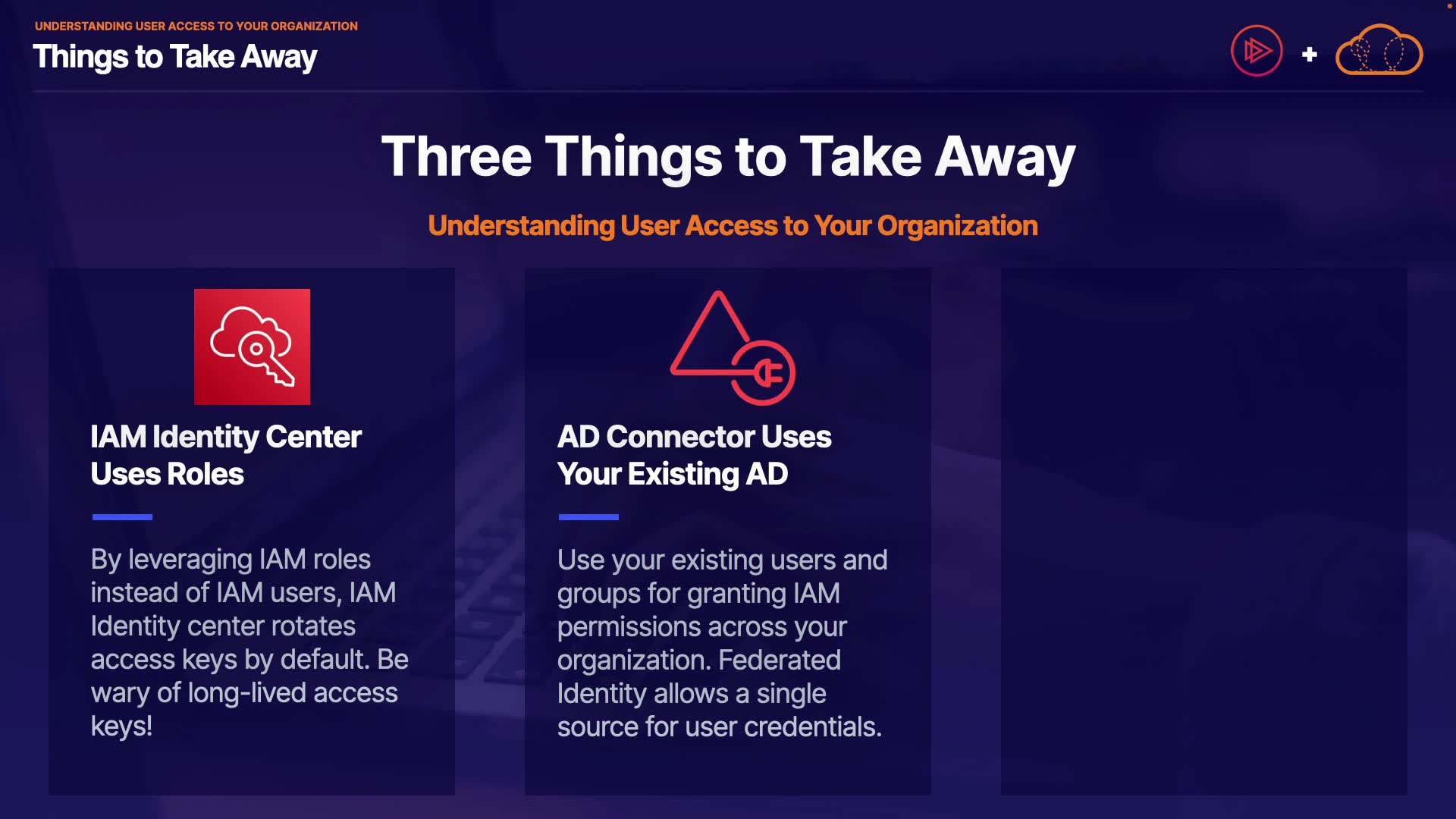 UNDERSTANDING USER ACCESS TO YOUR ORGANIZATION
Things to Take Away

+

Three Things to Take Away

Understanding User Access to Your Organization

IAM Identity Center Uses Roles

By leveraging IAM roles instead of IAM users, IAM Identity center rotates access keys by default. Be wary of long-lived access keys!

AD Connector Uses Your Existing AD

Use your existing users and groups for granting IAM permissions across your organization. Federated Identity allows a single source for user credentials.